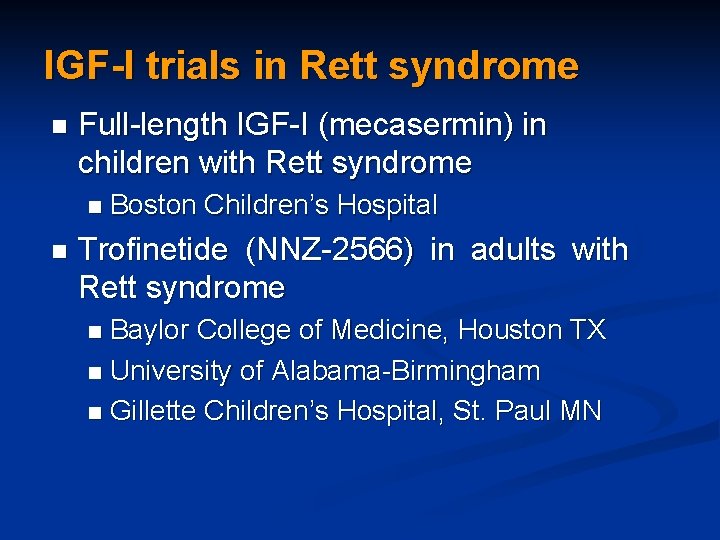 IGF-I trials in Rett syndrome

- Full-length IGF-I (mecasermin) in children with Rett syndrome
  - Boston Children's Hospital
- Trofinetide (NNZ-2566) in adults with Rett syndrome
  - Baylor College of Medicine, Houston TX
  - University of Alabama-Birmingham
  - Gillette Children's Hospital, St. Paul MN